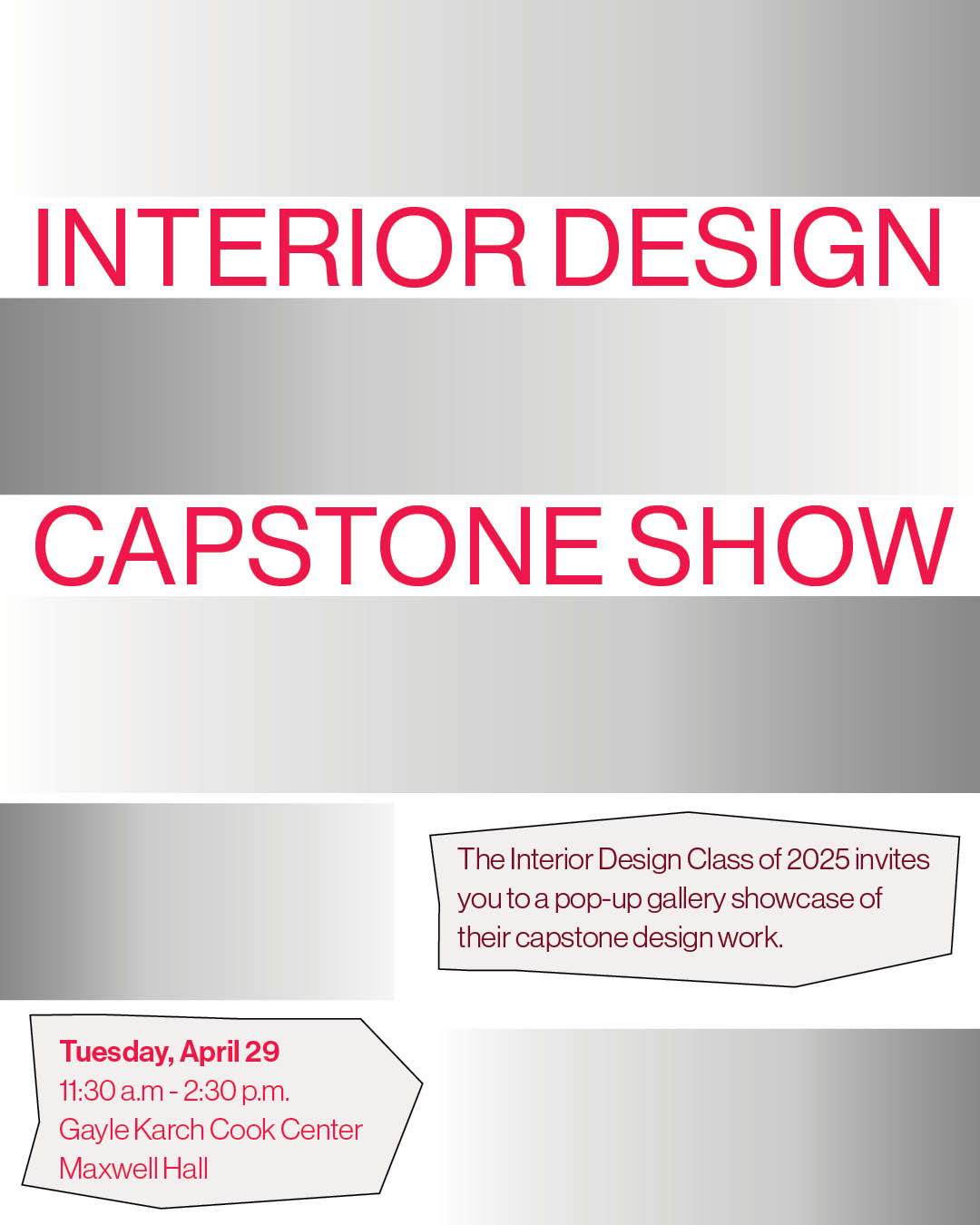 INTERIOR DESIGN

CAPSTONE SHOW

The Interior Design Class of 2025 invites you to a pop-up gallery showcase of their capstone design work.

Tuesday, April 29
11:30 a.m - 2:30 p.m.
Gayle Karch Cook Center
Maxwell Hall